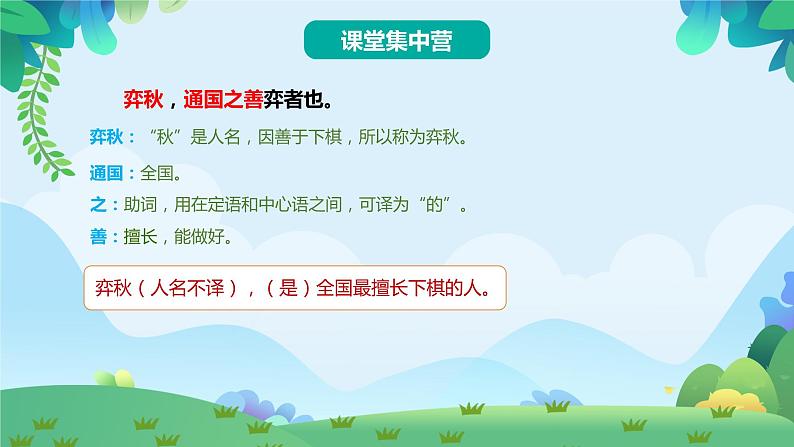 课堂集中营

弈秋，通国之善弈者也。

弈秋：“秋”是人名，因善于下棋，所以称为弈秋。

通国：全国。

之：助词，用在定语和中心语之间，可译为“的”。

善：擅长，能做好。

弈秋（人名不译），（是）全国最擅长下棋的人。